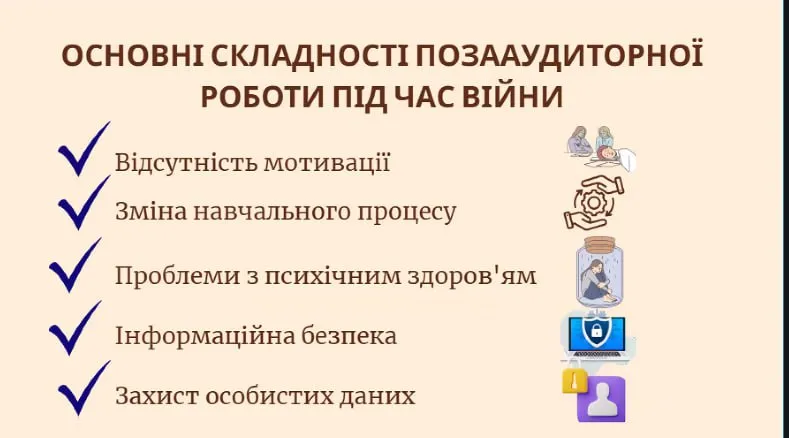 ОСНОВНІ СКЛАДНОСТІ ПОЗААУДИТОРНОЇ РОБОТИ ПІД ЧАС ВІЙНИ

Відсутність мотивації

Зміна навчального процесу

Проблеми з психічним здоров'ям

Інформаційна безпека

Захист особистих даних